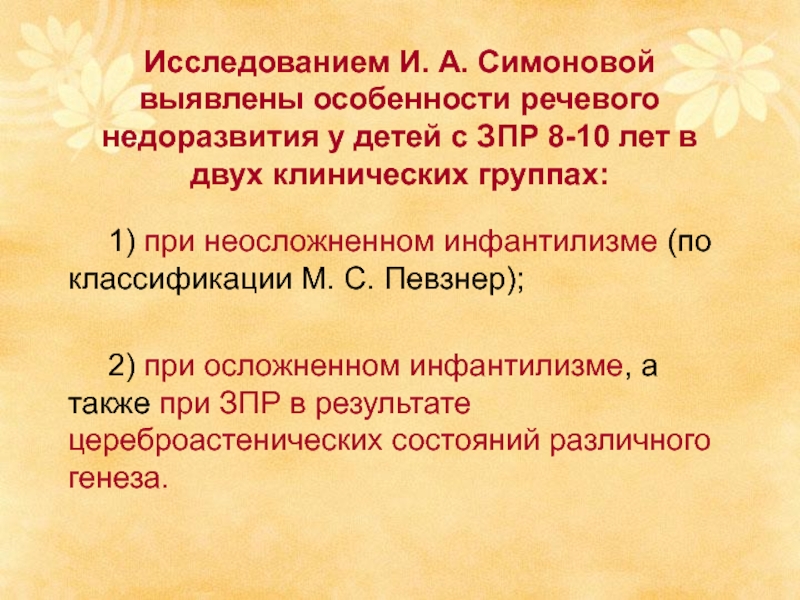 Исследованием И. А. Симоновой выявлены особенности речевого недоразвития у детей с ЗПР 8-10 лет в двух клинических группах:

1) при неосложненном инфантилизме (по классификации М. С. Певзнер);

2) при осложненном инфантилизме, а также при ЗПР в результате цереброастенических состояний различного генеза.